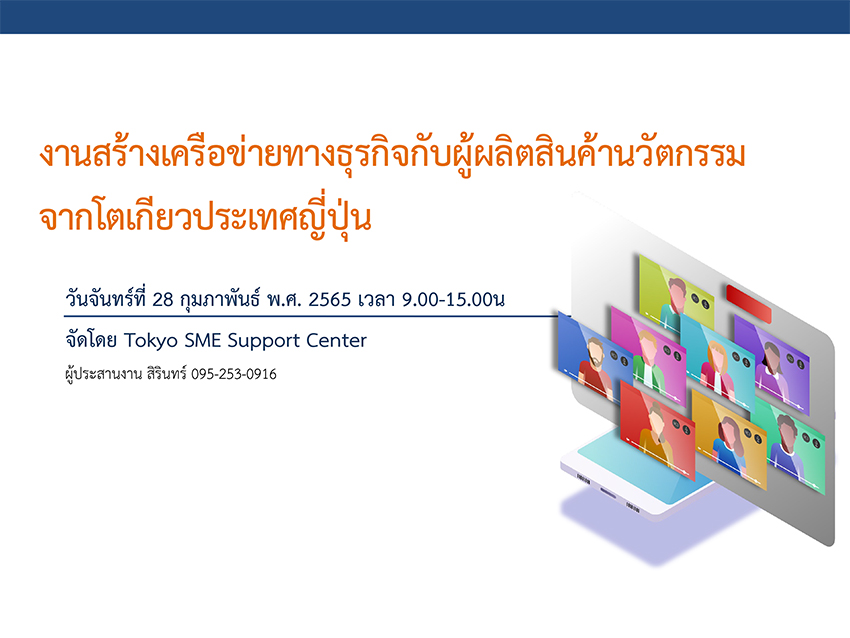 งานสร้างเครือข่ายทางธุรกิจกับผู้ผลิตสินค้านวัตกรรม จากโตเกียวประเทศญี่ปุ่น

วันจันทร์ที่ 28 กุมภาพันธ์ พ.ศ. 2565 เวลา 9.00-15.00น

จัดโดย Tokyo SME Support Center

ผู้ประสานงาน สิรินทร์ 095-253-0916